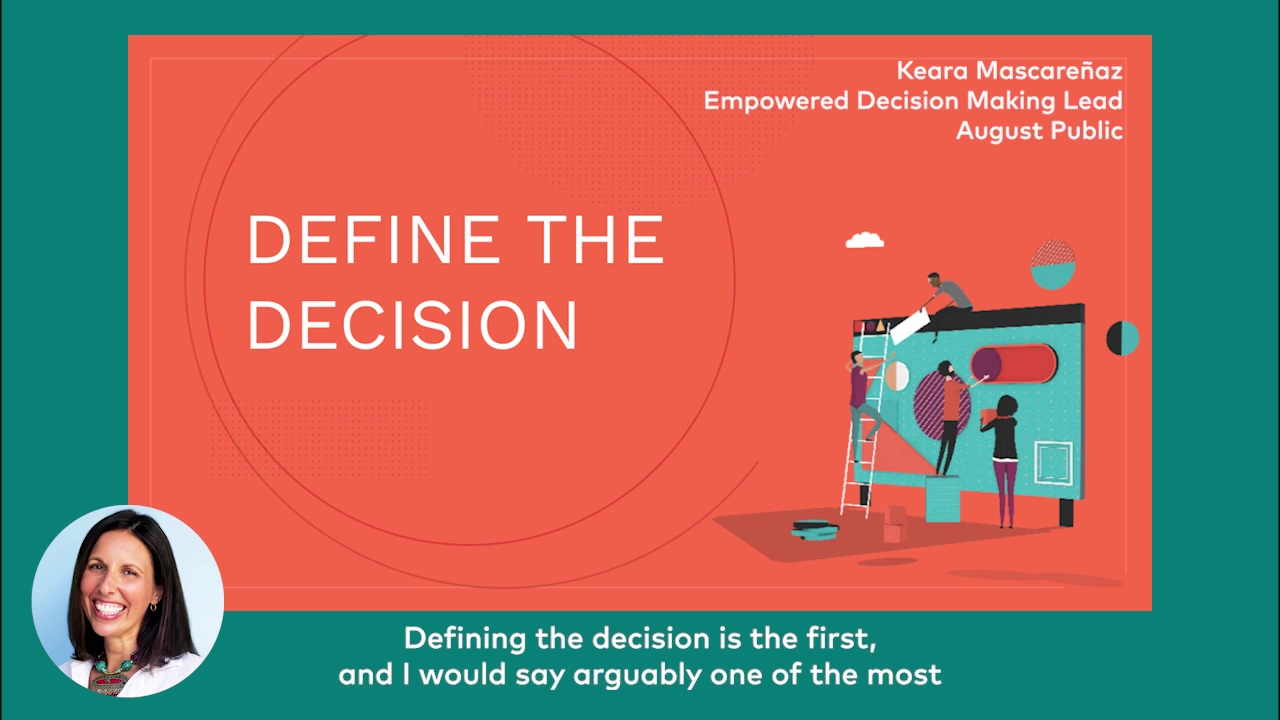 Keara Mascareñaz
Empowered Decision Making Lead
August Public

DEFINE THE DECISION

Defining the decision is the first, and I would say arguably one of the most